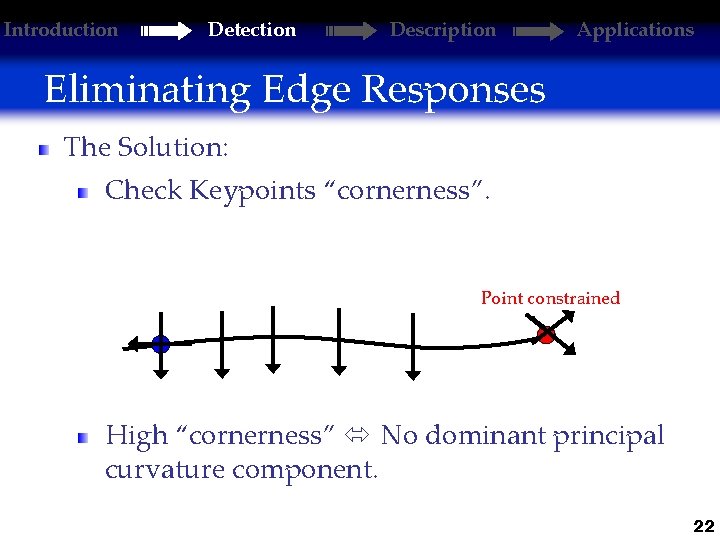 Introduction Detection Description Applications

Eliminating Edge Responses

The Solution:

Check Keypoints “cornerness”.

Point constrained

High “cornerness” ⇔ No dominant principal curvature component.

22